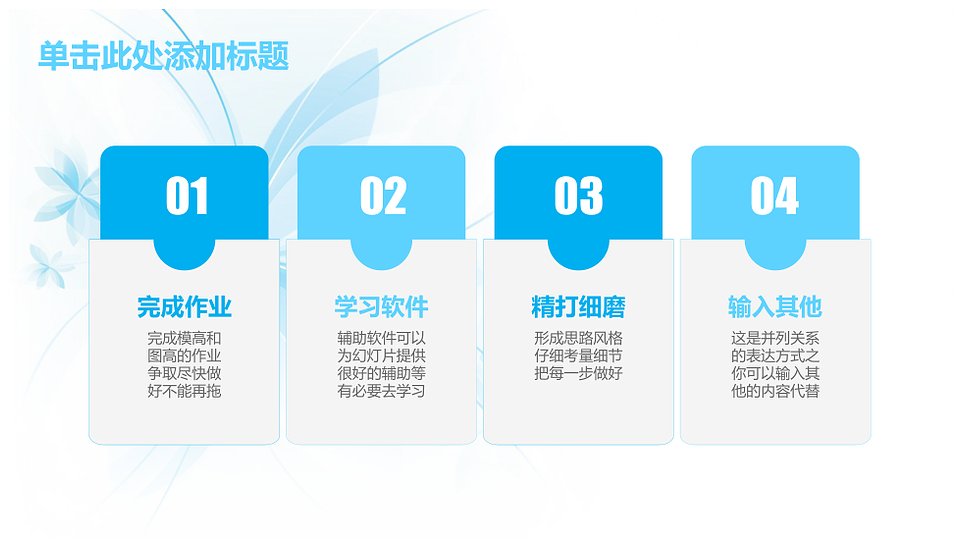 单击此处添加标题

01

完成作业

完成模高和图高的作业争取尽快做好不能再拖

02

学习软件

辅助软件可以为幻灯片提供很好的辅助等有必要去学习

03

精打细磨

形成思路风格仔细考量细节把每一步做好

04

输入其他

这是并列关系的表达方式之你可以输入其他的内容代替